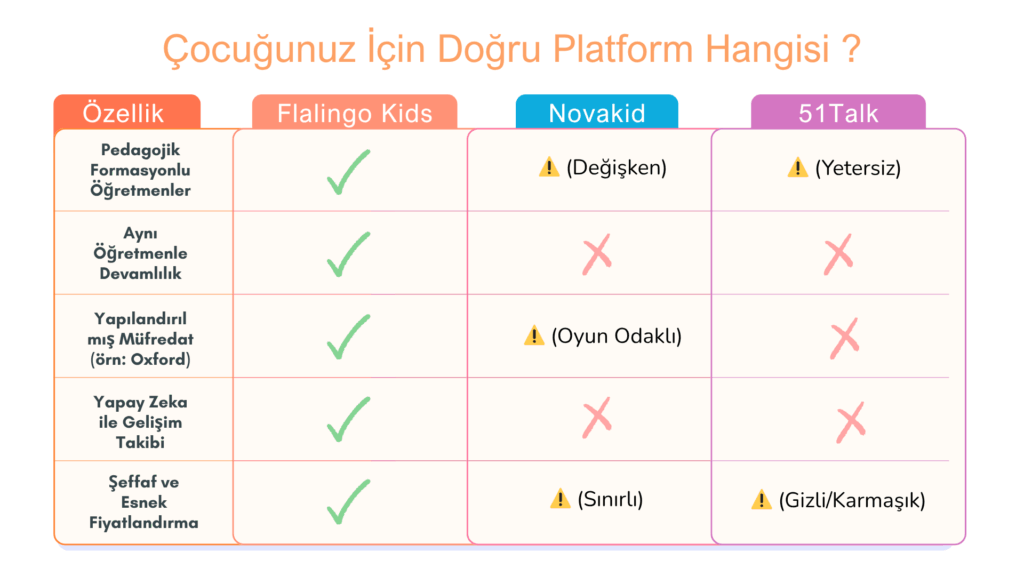 Çocuğunuz İçin Doğru Platform Hangisi ?

| Özellik | Flalingo Kids | Novakid | 51Talk |
|---|---|---|---|
| Pedagojik Formasyonlu Öğretmenler | ✓ | ⚠️ (Değişken) | ⚠️ (Yetersiz) |
| Aynı Öğretmenle Devamlılık | ✓ | ✗ | ✗ |
| Yapılandırılmış Müfredat (örn: Oxford) | ✓ | ⚠️ (Oyun Odaklı) | ✗ |
| Yapay Zeka ile Gelişim Takibi | ✓ | ✗ | ✗ |
| Şeffaf ve Esnek Fiyatlandırma | ✓ | ⚠️ (Sınırlı) | ⚠️ (Gizli/Karmaşık) |